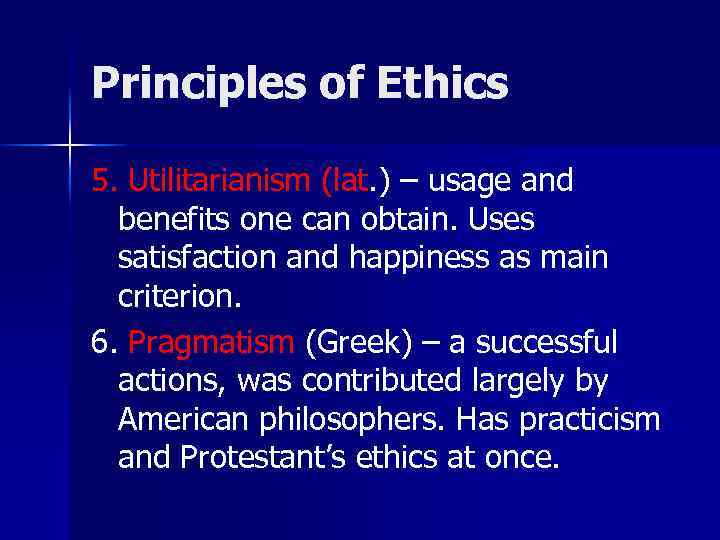 Principles of Ethics

5. Utilitarianism (lat.) – usage and benefits one can obtain. Uses satisfaction and happiness as main criterion.

6. Pragmatism (Greek) – a successful actions, was contributed largely by American philosophers. Has practicism and Protestant's ethics at once.